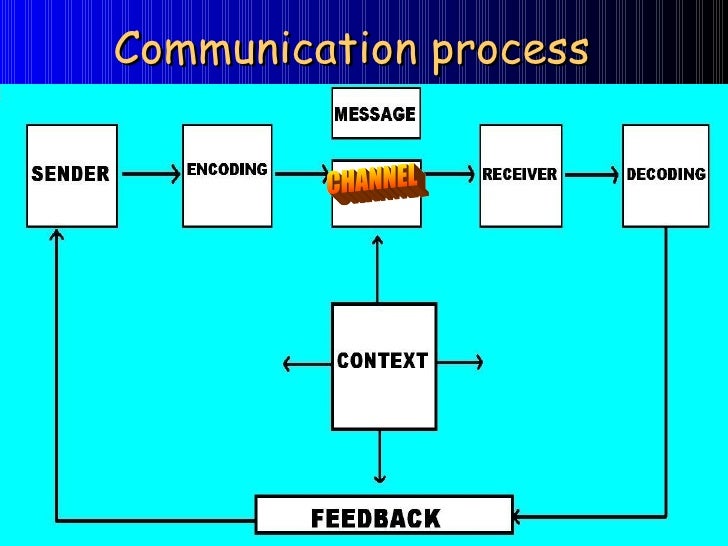 Communication process

MESSAGE

SENDER

ENCODING

CHANNEL

RECEIVER

DECODING

CONTEXT

FEEDBACK